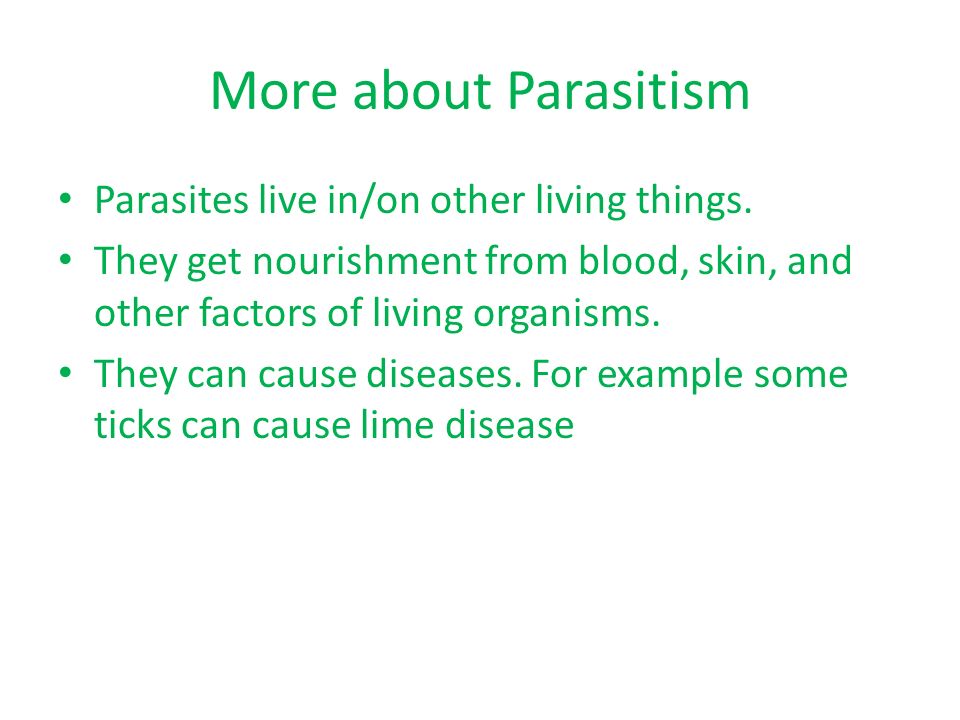 More about Parasitism

• Parasites live in/on other living things.
• They get nourishment from blood, skin, and other factors of living organisms.
• They can cause diseases. For example some ticks can cause lime disease